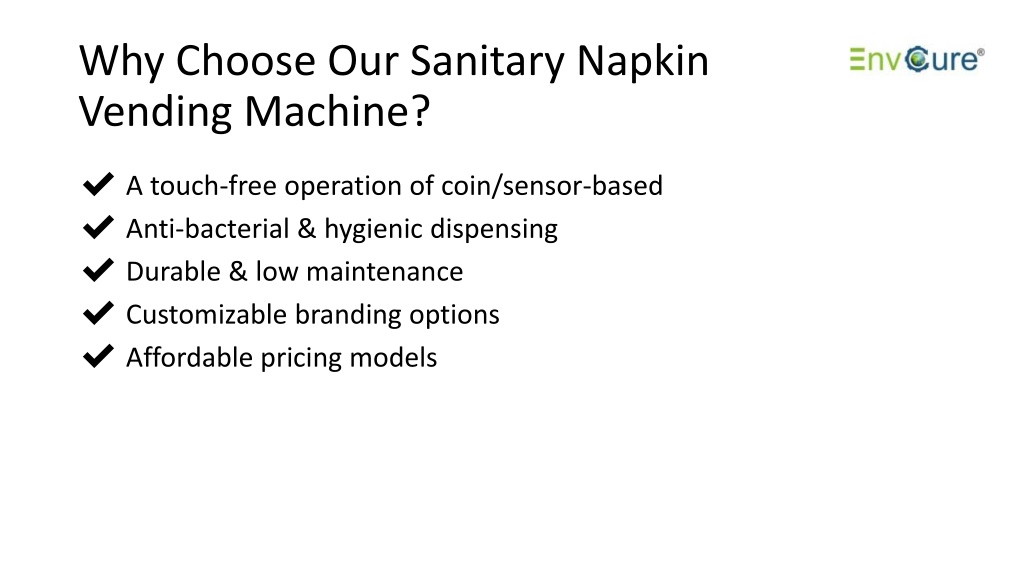 Why Choose Our Sanitary Napkin Vending Machine?

EnvCure®

✔ A touch-free operation of coin/sensor-based
✔ Anti-bacterial & hygienic dispensing
✔ Durable & low maintenance
✔ Customizable branding options
✔ Affordable pricing models